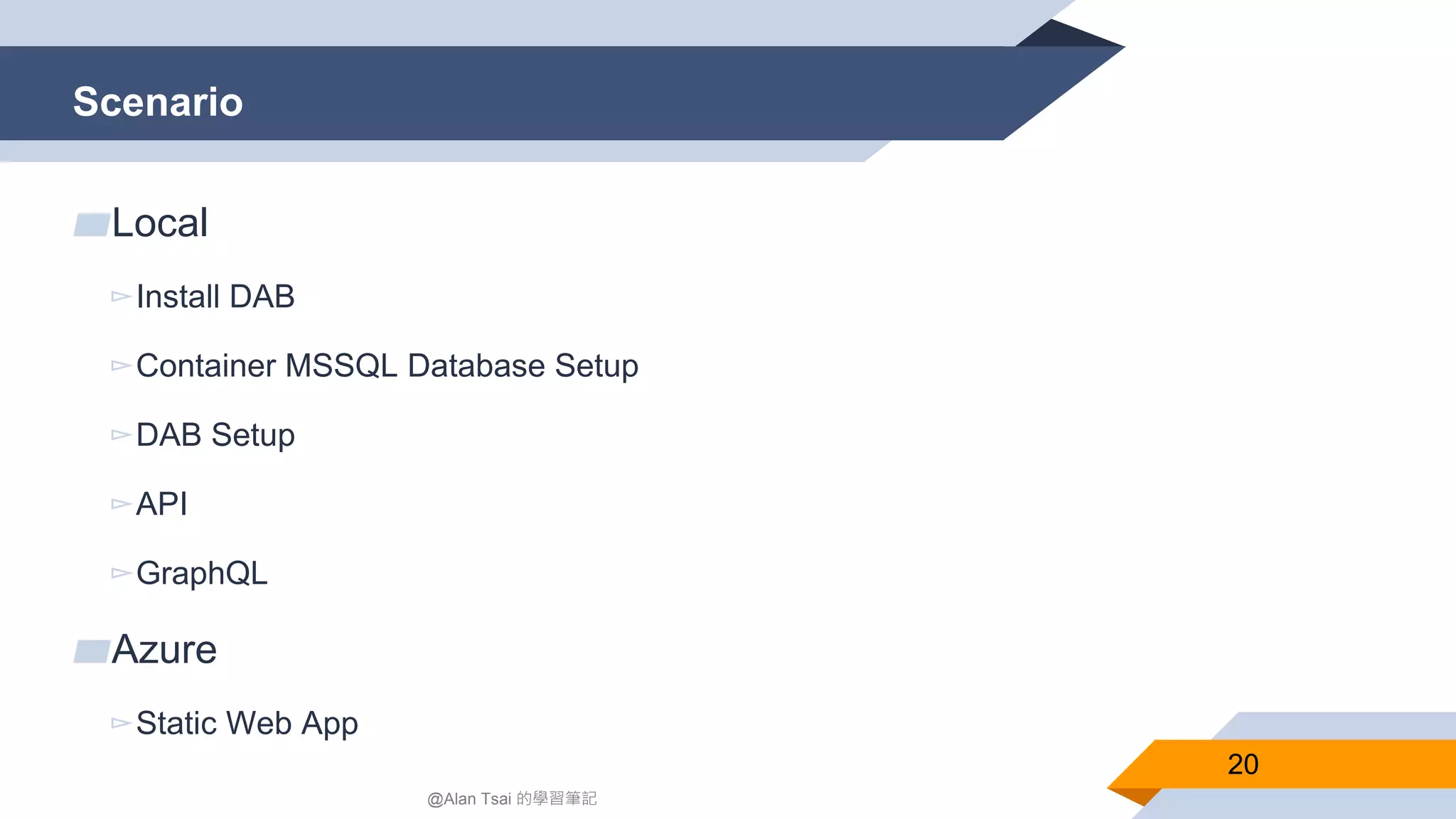 Scenario

Local

Install DAB

Container MSSQL Database Setup

DAB Setup

API

GraphQL

Azure

Static Web App

@Alan Tsai 的學習筆記

20